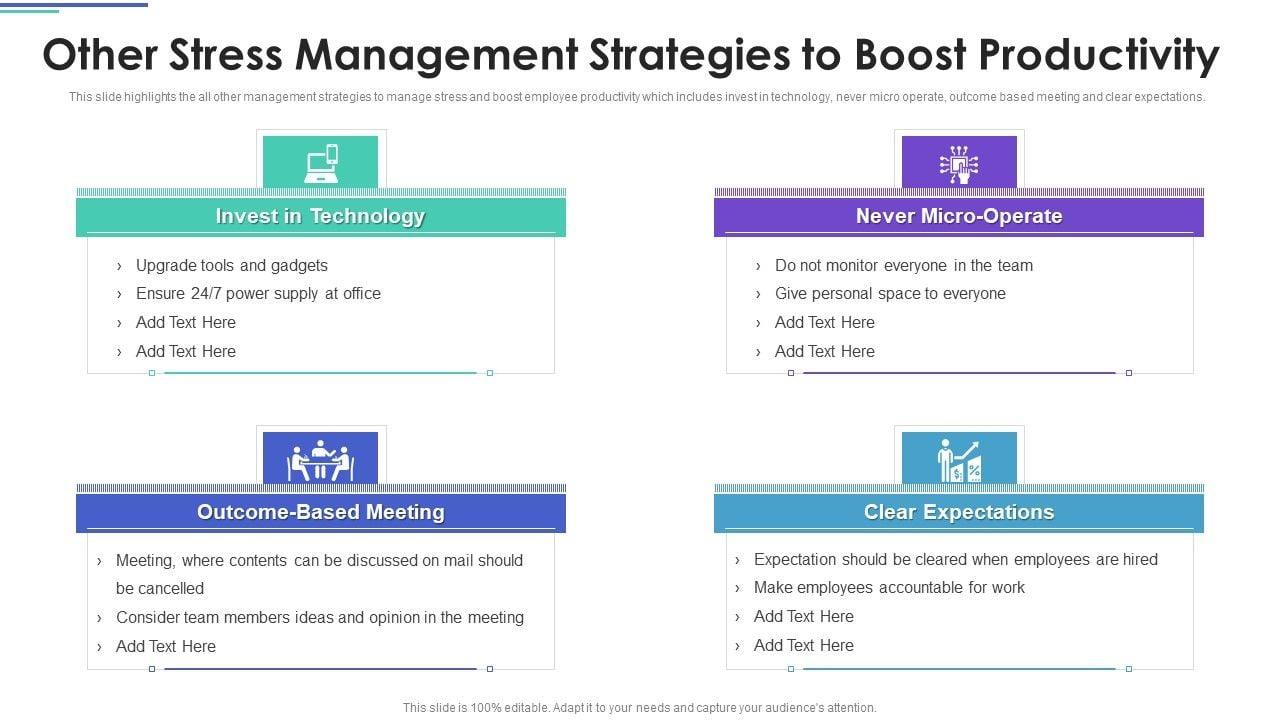 Other Stress Management Strategies to Boost Productivity

This slide highlights the all other management strategies to manage stress and boost employee productivity which includes invest in technology, never micro operate, outcome based meeting and clear expectations.

Invest in Technology

› Upgrade tools and gadgets
› Ensure 24/7 power supply at office
› Add Text Here
› Add Text Here

Never Micro-Operate

› Do not monitor everyone in the team
› Give personal space to everyone
› Add Text Here
› Add Text Here

Outcome-Based Meeting

› Meeting, where contents can be discussed on mail should be cancelled
› Consider team members ideas and opinion in the meeting
› Add Text Here

Clear Expectations

› Expectation should be cleared when employees are hired
› Make employees accountable for work
› Add Text Here
› Add Text Here

This slide is 100% editable. Adapt it to your needs and capture your audience's attention.